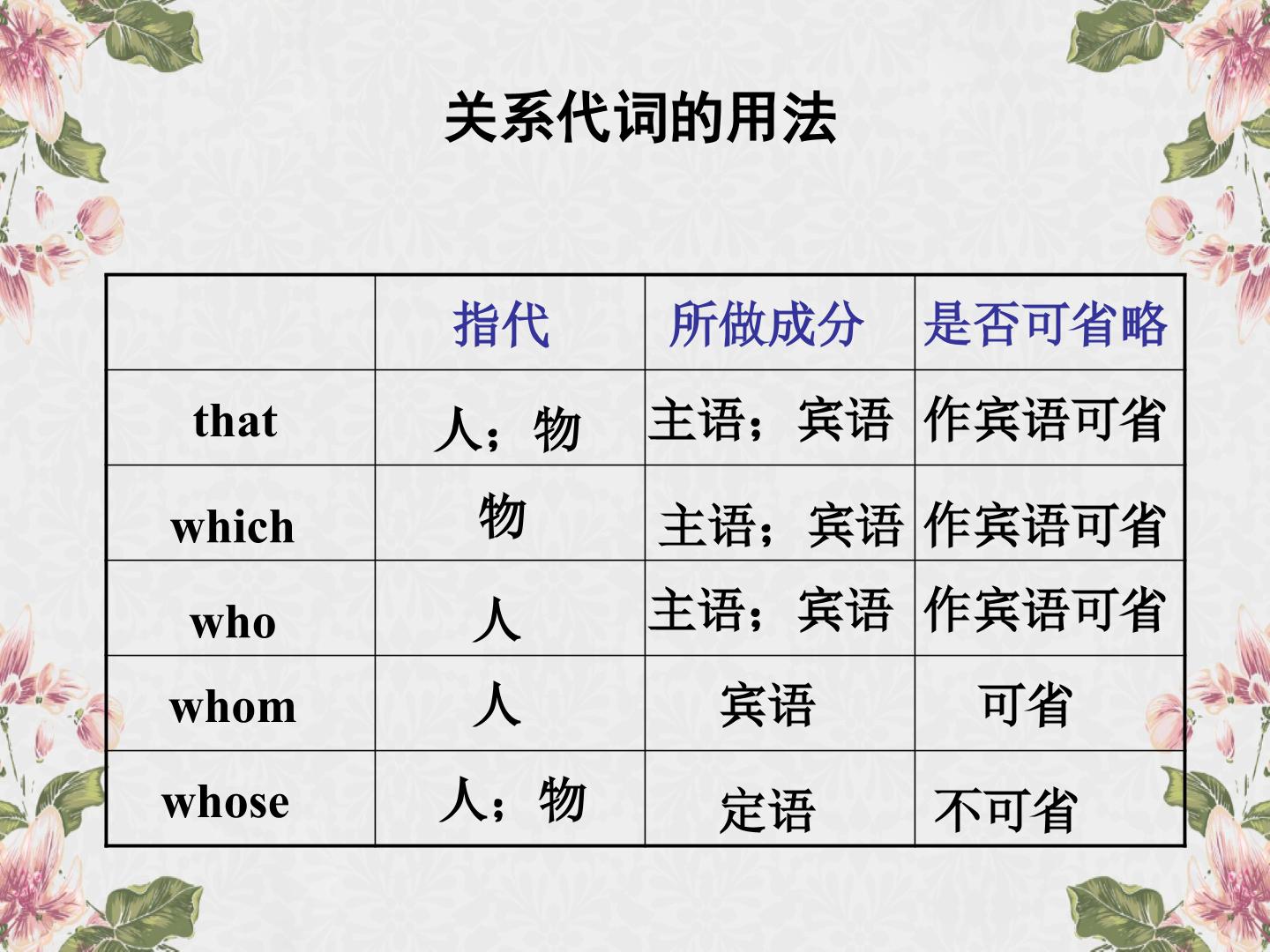 关系代词的用法

| | 指代 | 所做成分 | 是否可省略 |
|---|---|---|---|
| that | 人；物 | 主语；宾语 | 作宾语可省 |
| which | 物 | 主语；宾语 | 作宾语可省 |
| who | 人 | 主语；宾语 | 作宾语可省 |
| whom | 人 | 宾语 | 可省 |
| whose | 人；物 | 定语 | 不可省 |